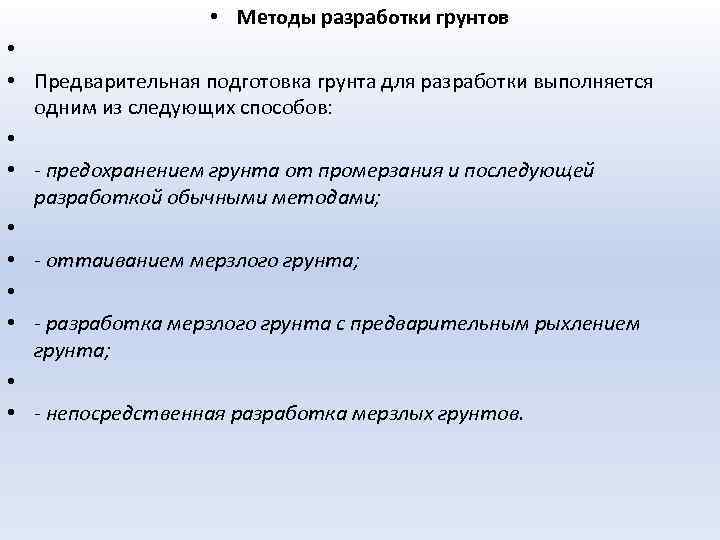 • Методы разработки грунтов

•

• Предварительная подготовка грунта для разработки выполняется одним из следующих способов:

•

• - предохранением грунта от промерзания и последующей разработкой обычными методами;

•

• - оттаиванием мерзлого грунта;

•

• - разработка мерзлого грунта с предварительным рыхлением грунта;

•

• - непосредственная разработка мерзлых грунтов.